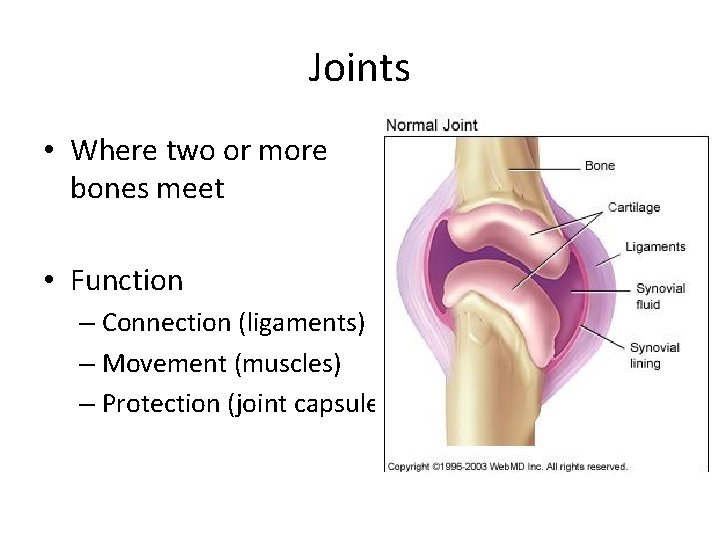 Joints

• Where two or more bones meet

• Function
– Connection (ligaments)
– Movement (muscles)
– Protection (joint capsule

Normal Joint

Bone
Cartilage
Ligaments
Synovial fluid
Synovial lining

Copyright ©1996-2003 WebMD Inc. All rights reserved.